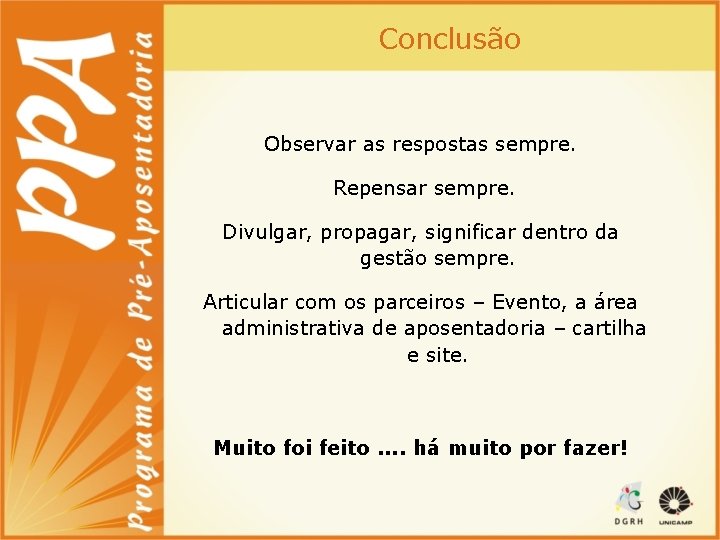 PPA

Programa de Pré-Aposentadoria

Conclusão

Observar as respostas sempre.

Repensar sempre.

Divulgar, propagar, significar dentro da gestão sempre.

Articular com os parceiros – Evento, a área administrativa de aposentadoria – cartilha e site.

Muito foi feito .... há muito por fazer!

DGRH

UNICAMP